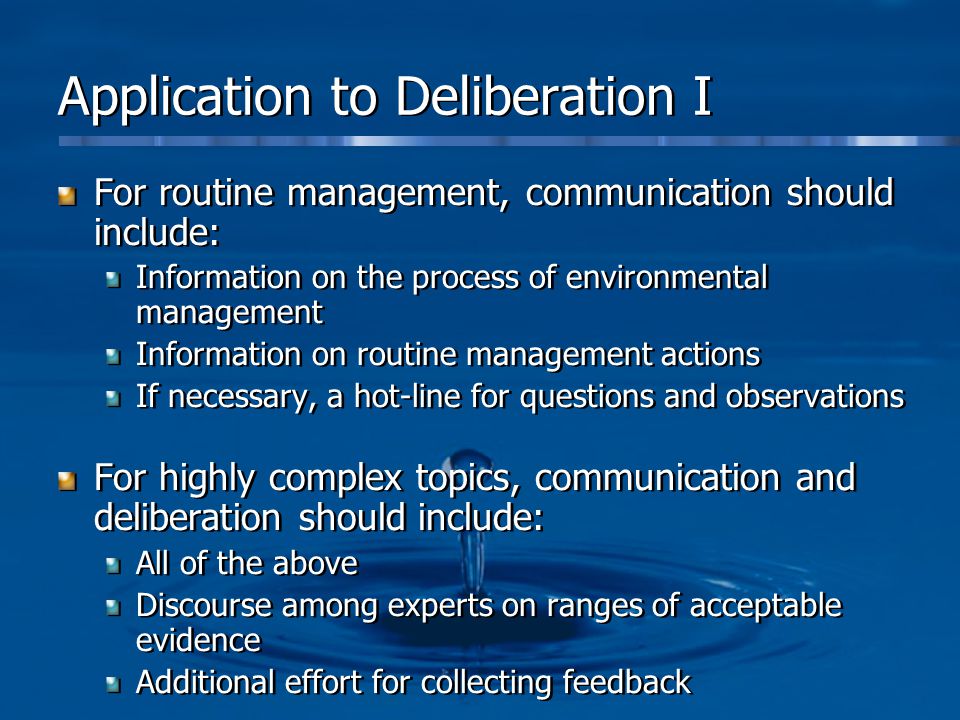 Application to Deliberation I

For routine management, communication should include:

Information on the process of environmental management

Information on routine management actions

If necessary, a hot-line for questions and observations

For highly complex topics, communication and deliberation should include:

All of the above

Discourse among experts on ranges of acceptable evidence

Additional effort for collecting feedback